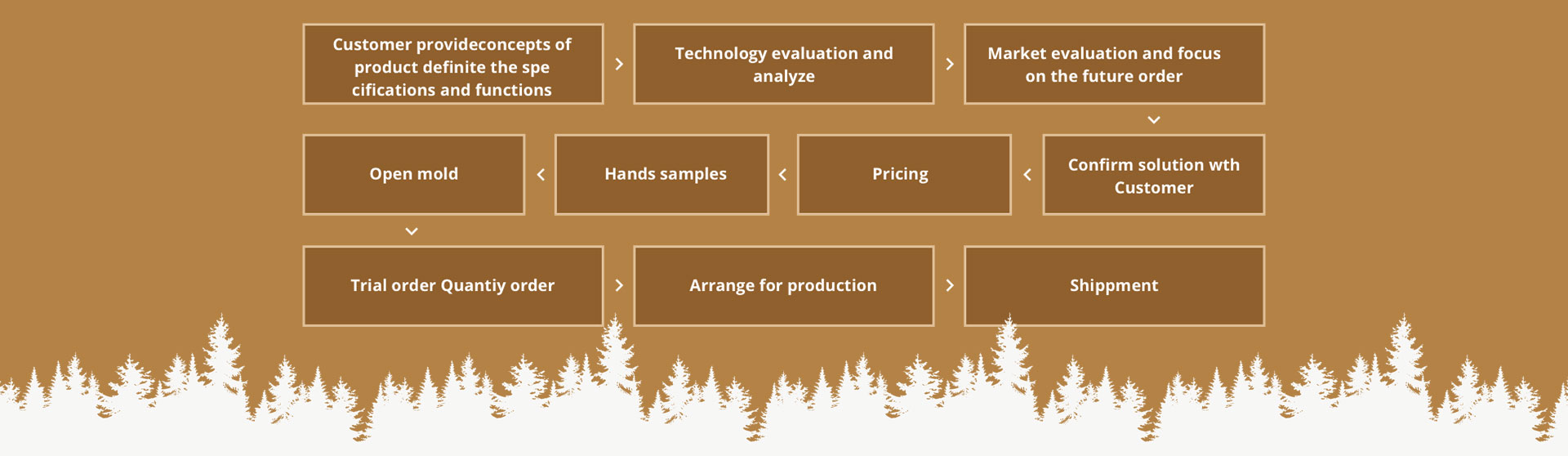 Customer provideconcepts of product definite the spe cifications and functions

Technology evaluation and analyze

Market evaluation and focus on the future order

Confirm solution wth Customer

Pricing

Hands samples

Open mold

Trial order Quantiy order

Arrange for production

Shippment